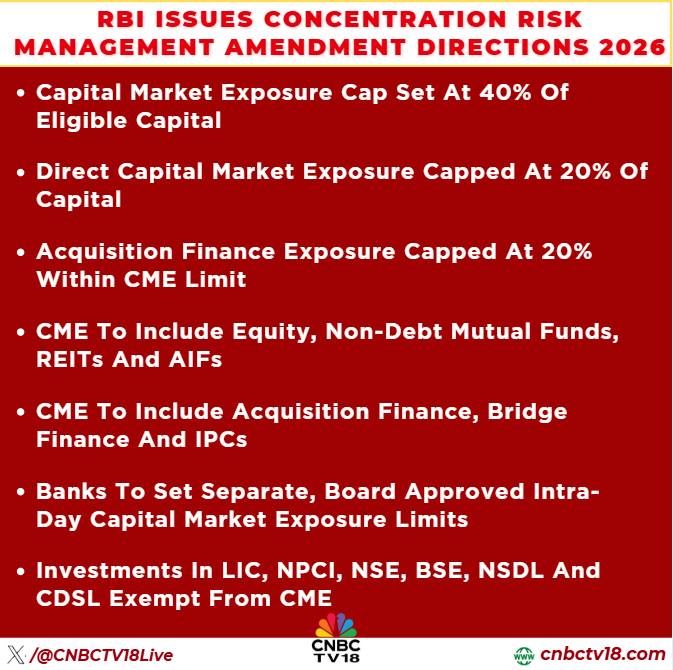 RBI ISSUES CONCENTRATION RISK MANAGEMENT AMENDMENT DIRECTIONS 2026

• Capital Market Exposure Cap Set At 40% Of Eligible Capital

• Direct Capital Market Exposure Capped At 20% Of Capital

• Acquisition Finance Exposure Capped At 20% Within CME Limit

• CME To Include Equity, Non-Debt Mutual Funds, REITs And AIFs

• CME To Include Acquisition Finance, Bridge Finance And IPCs

• Banks To Set Separate, Board Approved Intra-Day Capital Market Exposure Limits

• Investments In LIC, NPCI, NSE, BSE, NSDL And CDSL Exempt From CME

/@CNBCTV18Live

CNBC TV18

www cnbctv18.com